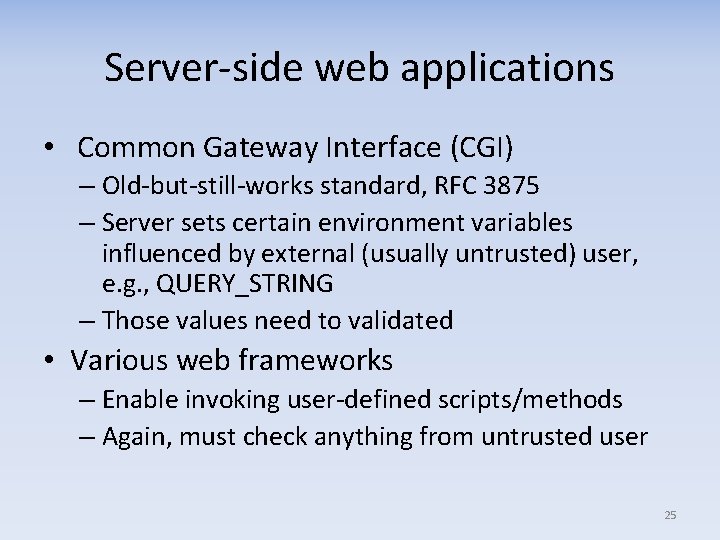 Server-side web applications

• Common Gateway Interface (CGI)
– Old-but-still-works standard, RFC 3875
– Server sets certain environment variables influenced by external (usually untrusted) user, e.g., QUERY_STRING
– Those values need to validated

• Various web frameworks
– Enable invoking user-defined scripts/methods
– Again, must check anything from untrusted user

25